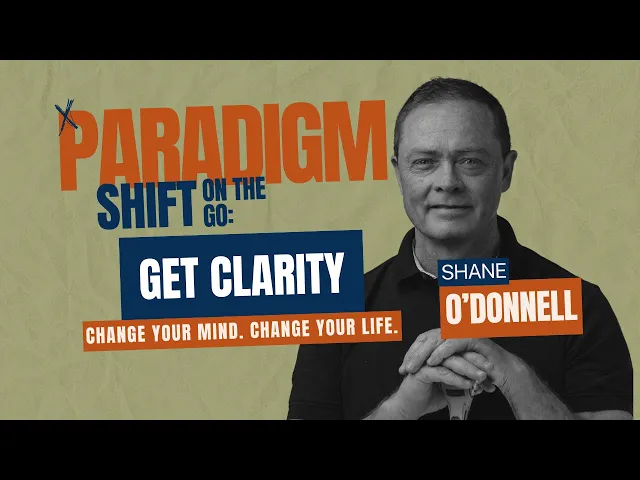 PARADIGM SHIFT ON THE GO:

GET CLARITY

CHANGE YOUR MIND. CHANGE YOUR LIFE.

SHANE O'DONNELL